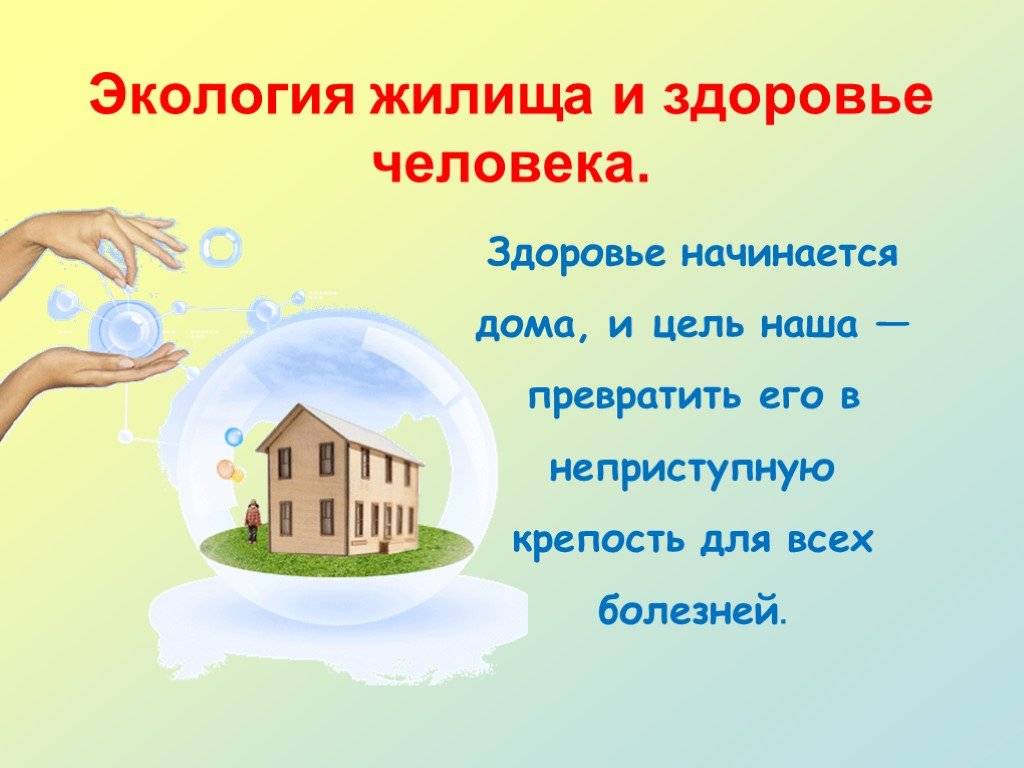 Экология жилища и здоровье человека.

Здоровье начинается дома, и цель наша — превратить его в неприступную крепость для всех болезней.